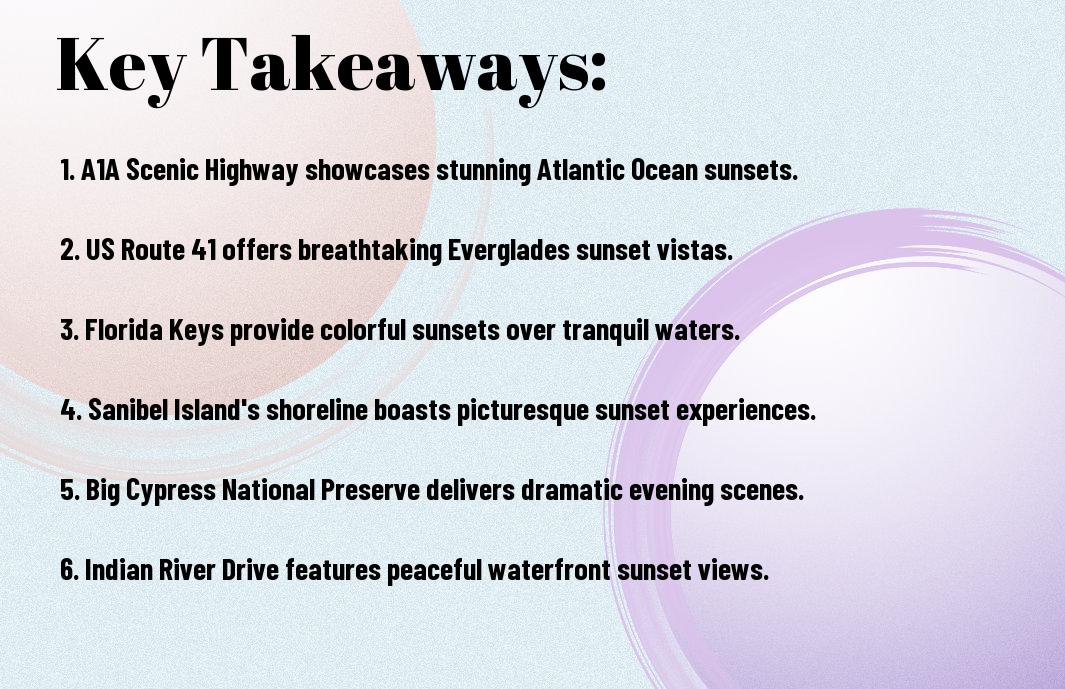 Key Takeaways:

1. A1A Scenic Highway showcases stunning Atlantic Ocean sunsets.

2. US Route 41 offers breathtaking Everglades sunset vistas.

3. Florida Keys provide colorful sunsets over tranquil waters.

4. Sanibel Island's shoreline boasts picturesque sunset experiences.

5. Big Cypress National Preserve delivers dramatic evening scenes.

6. Indian River Drive features peaceful waterfront sunset views.